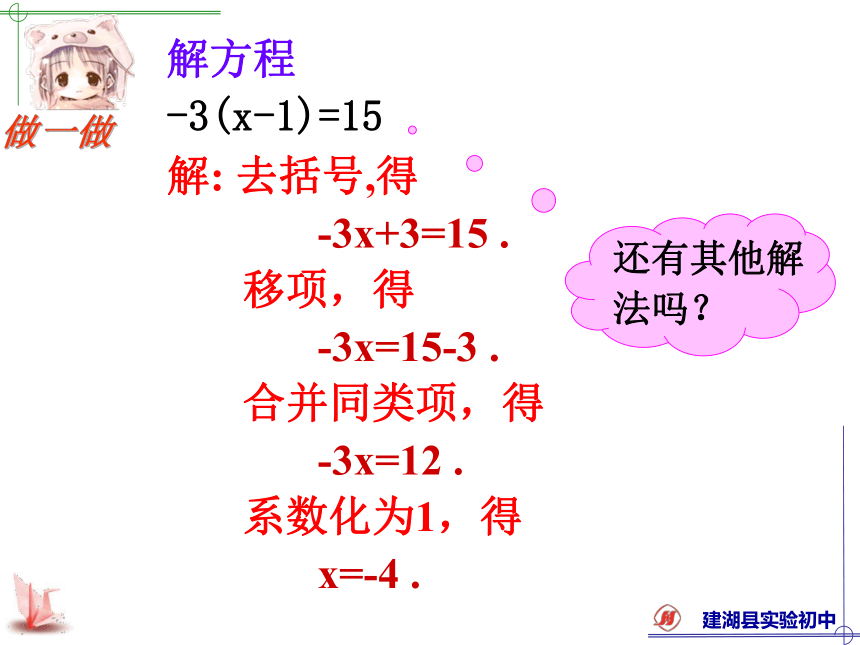 做一做

解方程
$-3(x-1)=15$
解: 去括号,得
$-3x+3=15$ .
移项，得
$-3x=15-3$ .
合并同类项，得
$-3x=12$ .
系数化为1，得
$x=-4$ .

还有其他解法吗？

建湖县实验初中